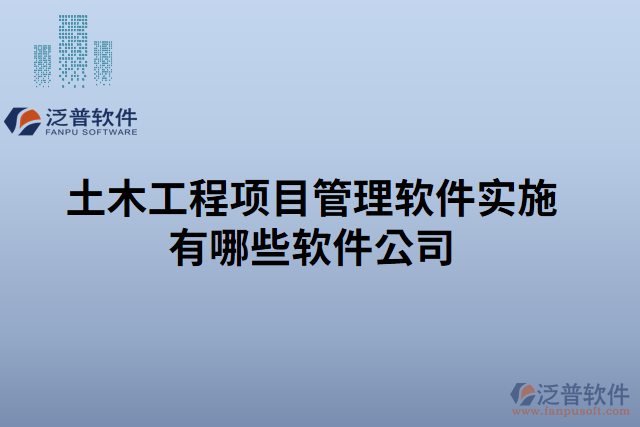 泛普软件
FANPU SOFTWARE

土木工程项目管理软件实施有哪些软件公司

泛普软件
www.fanpusoft.com